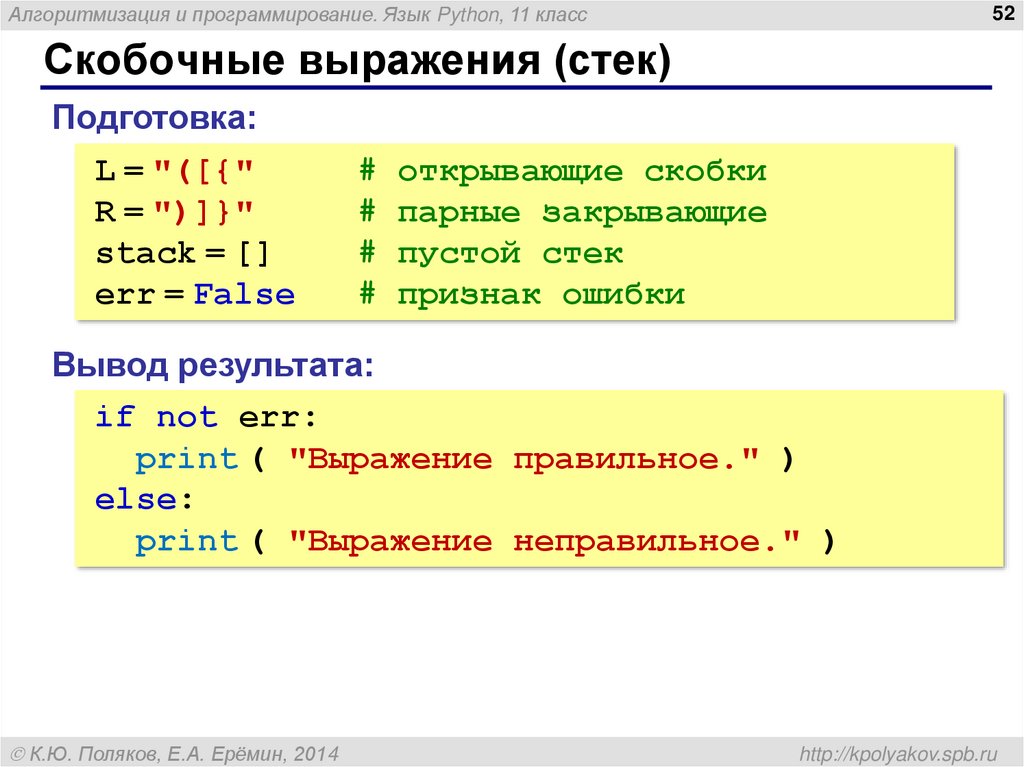 Алгоритмизация и программирование. Язык Python, 11 класс

52

Скобочные выражения (стек)

Подготовка:

L = "([{"     # открывающие скобки
R = ")]}"     # парные закрывающие
stack = []    # пустой стек
err = False   # признак ошибки

Вывод результата:

if not err:
  print ( "Выражение правильное." )
else:
  print ( "Выражение неправильное." )

© К.Ю. Поляков, Е.А. Ерёмин, 2014

http://kpolyakov.spb.ru